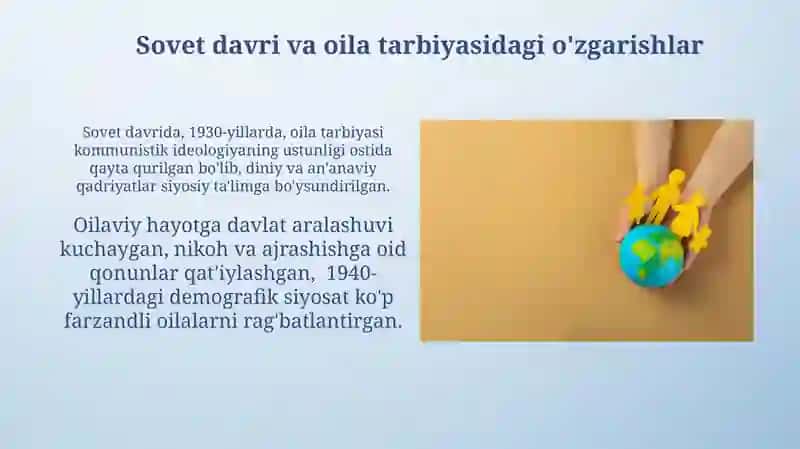 Sovet davri va oila tarbiyasidagi o'zgarishlar

Sovet davrida, 1930-yillarda, oila tarbiyasi kommunistik ideologiyaning ustunligi ostida qayta qurilgan bo'lib, diniy va an'anaviy qadriyatlar siyosiy ta'limga bo'ysundirilgan.

Oilaviy hayotga davlat aralashuvi kuchaygan, nikoh va ajrashishga oid qonunlar qat'iylashgan, 1940-yillardagi demografik siyosat ko'p farzandli oilalarni rag'batlantirgan.